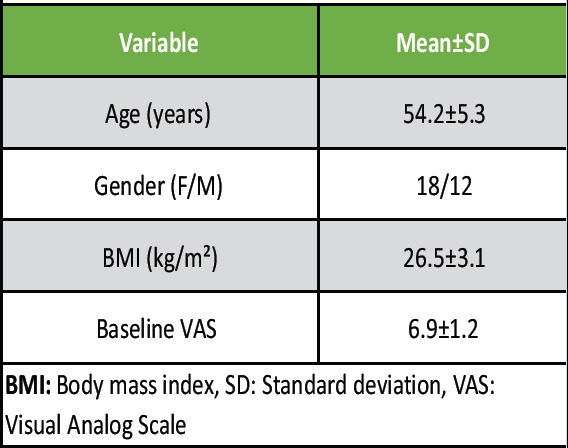 | Variable | Mean±SD |
|---|---|
| Age (years) | 54.2±5.3 |
| Gender (F/M) | 18/12 |
| BMI (kg/m²) | 26.5±3.1 |
| Baseline VAS | 6.9±1.2 |

BMI: Body mass index, SD: Standard deviation, VAS: Visual Analog Scale